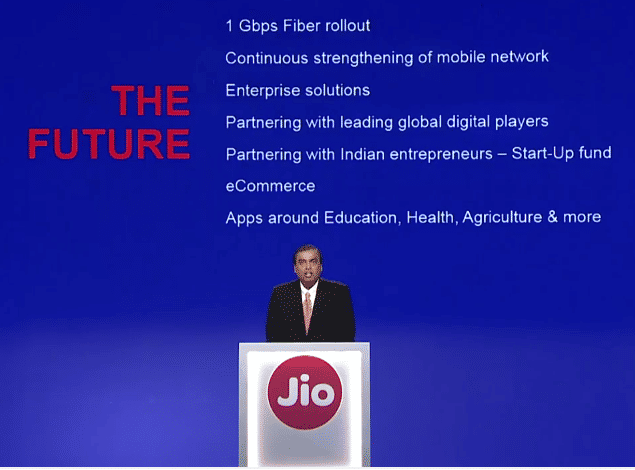 THE FUTURE

1 Gbps Fiber rollout

Continuous strengthening of mobile network

Enterprise solutions

Partnering with leading global digital players

Partnering with Indian entrepreneurs – Start-Up fund

eCommerce

Apps around Education, Health, Agriculture & more

Jio